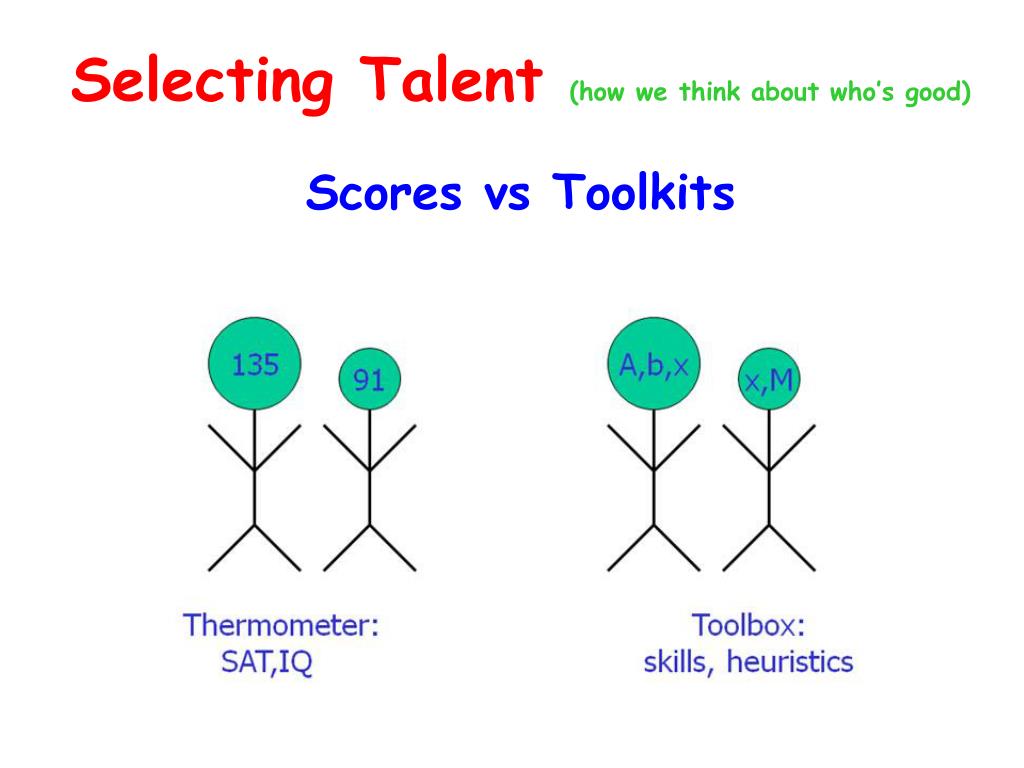 Selecting Talent (how we think about who's good)

Scores vs Toolkits

135

91

A,b,x

x,M

Thermometer:
SAT,IQ

Toolbox:
skills, heuristics